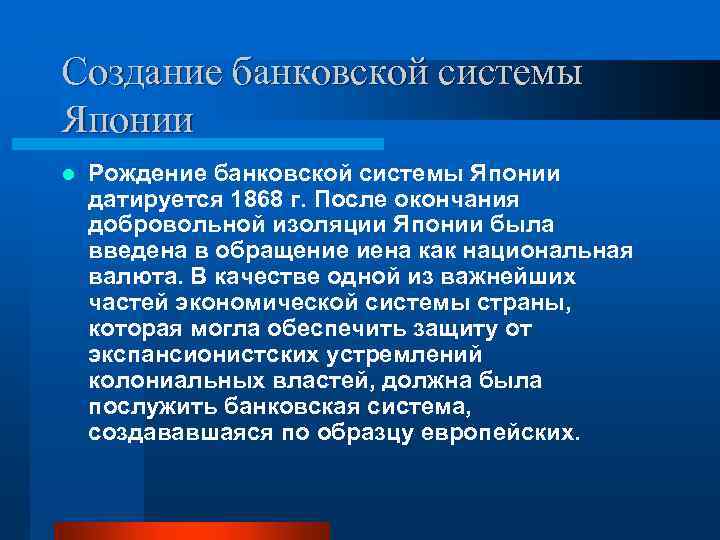 Создание банковской системы Японии

Рождение банковской системы Японии датируется 1868 г. После окончания добровольной изоляции Японии была введена в обращение иена как национальная валюта. В качестве одной из важнейших частей экономической системы страны, которая могла обеспечить защиту от экспансионистских устремлений колониальных властей, должна была послужить банковская система, создававшаяся по образцу европейских.